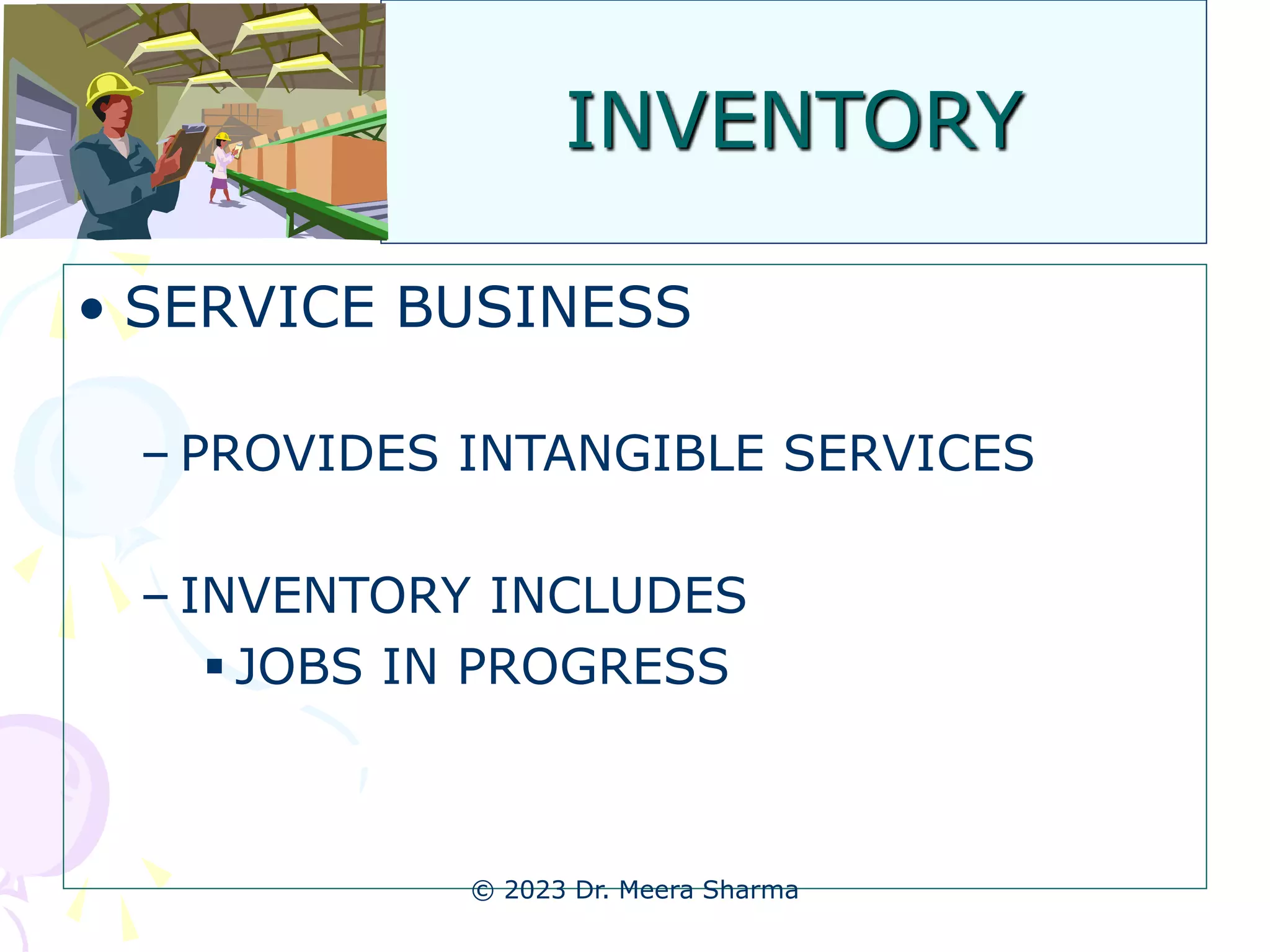 INVENTORY

• SERVICE BUSINESS

– PROVIDES INTANGIBLE SERVICES

– INVENTORY INCLUDES

▪ JOBS IN PROGRESS

© 2023 Dr. Meera Sharma